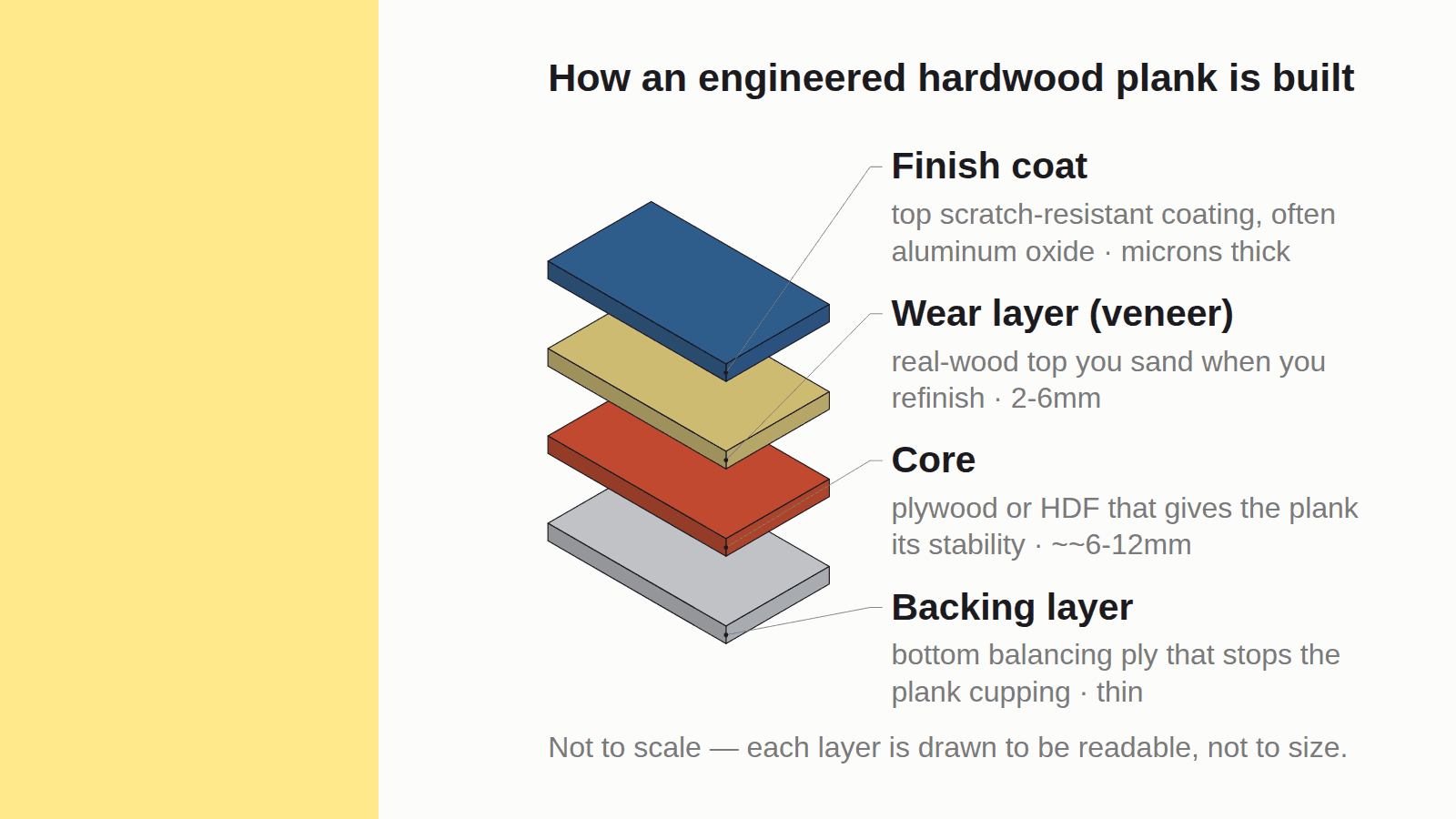 How an engineered hardwood plank is built

Finish coat

top scratch-resistant coating, often aluminum oxide · microns thick

Wear layer (veneer)

real-wood top you sand when you refinish · 2-6mm

Core

plywood or HDF that gives the plank its stability · ~~6-12mm

Backing layer

bottom balancing ply that stops the plank cupping · thin

Not to scale — each layer is drawn to be readable, not to size.